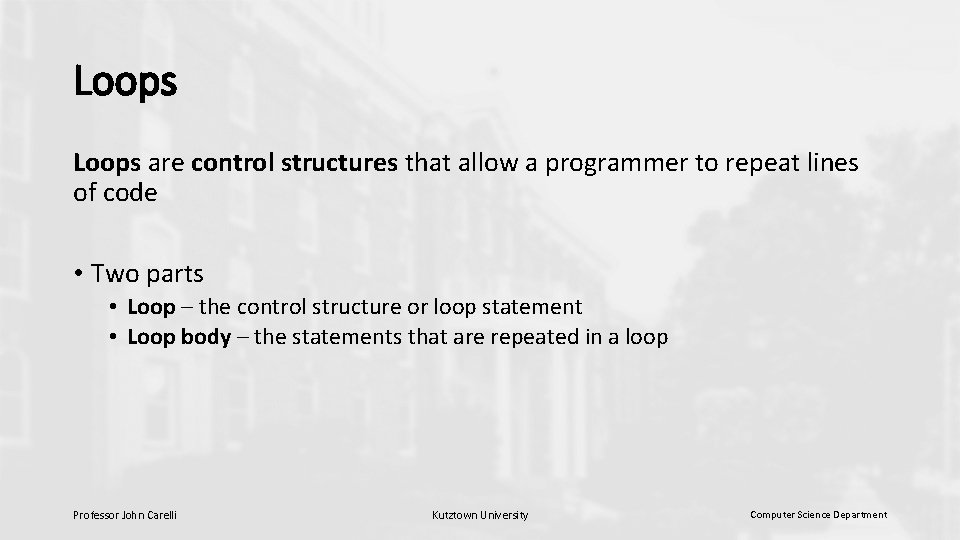 Loops

Loops are control structures that allow a programmer to repeat lines of code

• Two parts
  • Loop – the control structure or loop statement
  • Loop body – the statements that are repeated in a loop

Professor John Carelli

Kutztown University

Computer Science Department